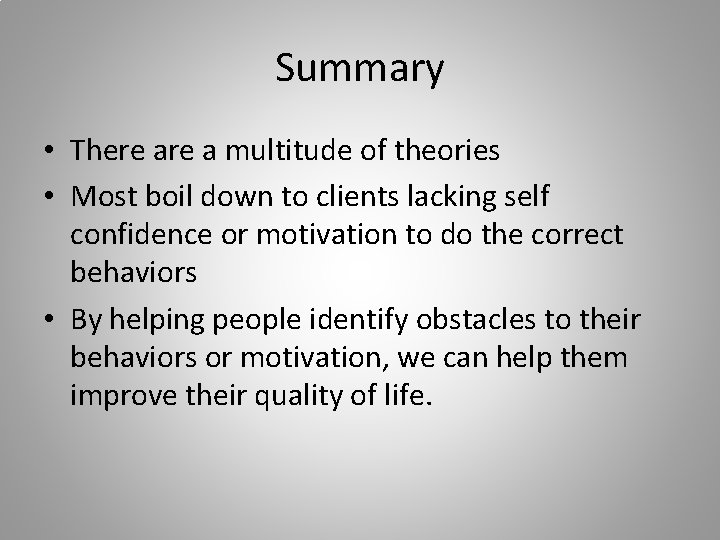 Summary

• There are a multitude of theories
• Most boil down to clients lacking self confidence or motivation to do the correct behaviors
• By helping people identify obstacles to their behaviors or motivation, we can help them improve their quality of life.